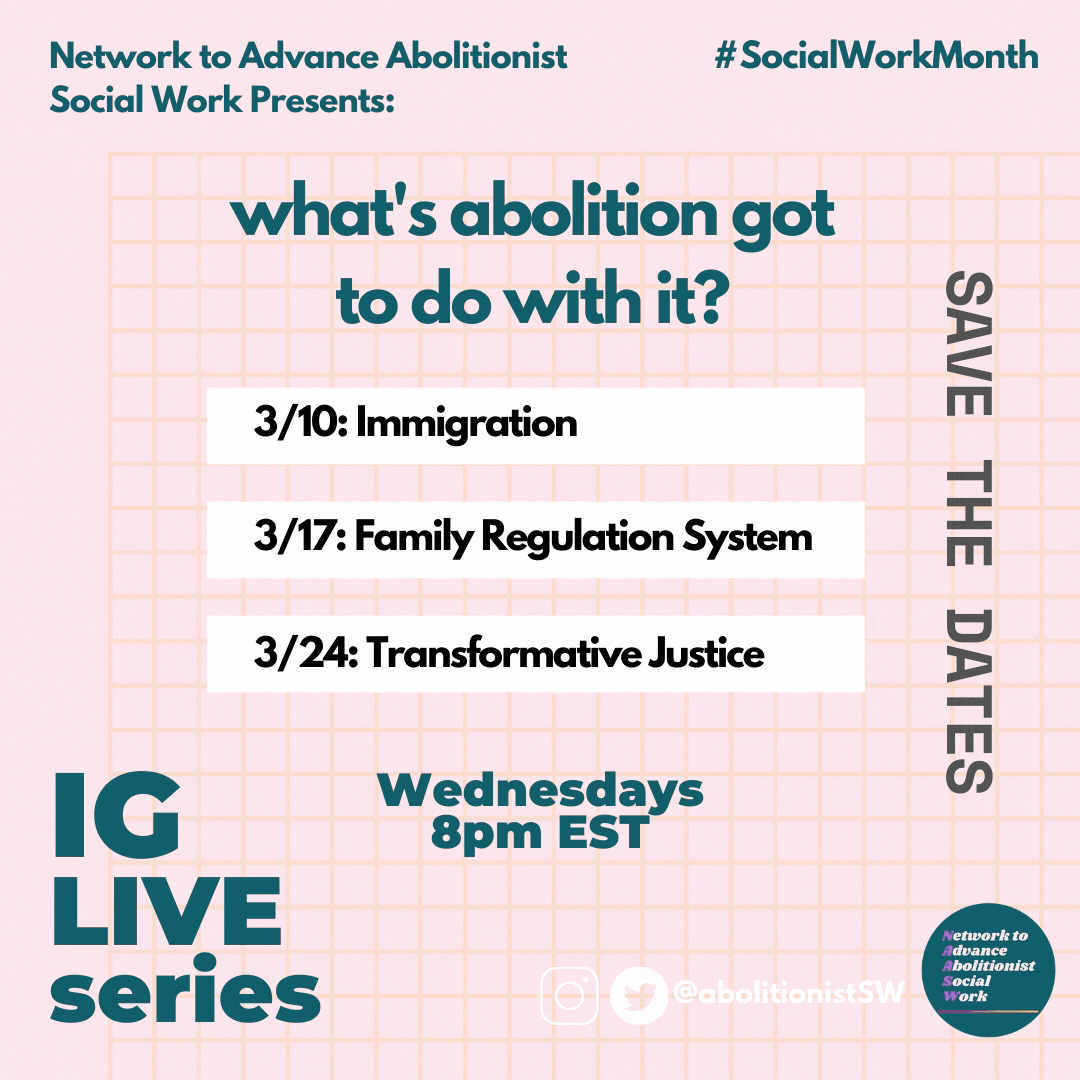 Network to Advance Abolitionist Social Work Presents:

#SocialWorkMonth

what's abolition got to do with it?

3/10: Immigration

3/17: Family Regulation System

3/24: Transformative Justice

SAVE THE DATES

IG LIVE series

Wednesdays 8pm EST

@abolitionistSW

Network to Advance Abolitionist Social Work